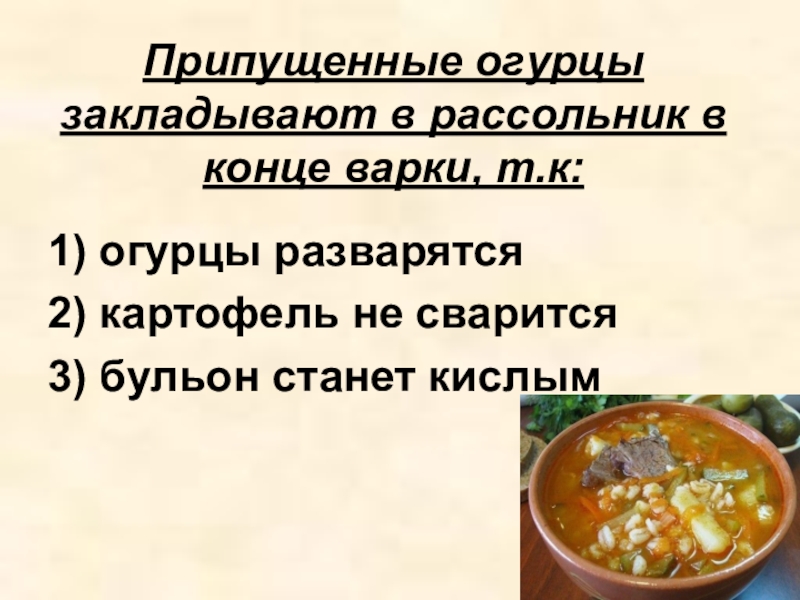 Припущенные огурцы закладывают в рассольник в конце варки, т.к:

1) огурцы разварятся

2) картофель не сварится

3) бульон станет кислым